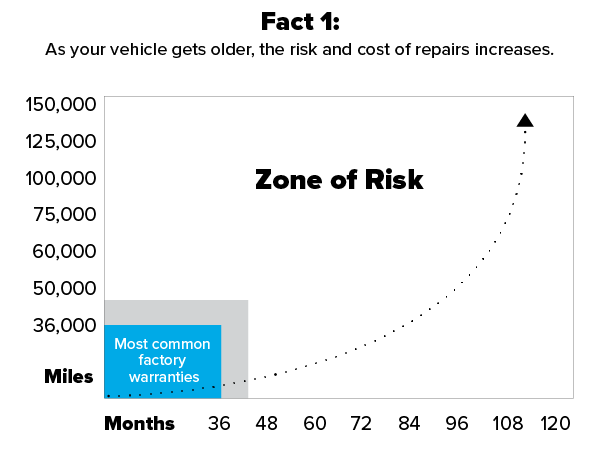 Fact 1:

As your vehicle gets older, the risk and cost of repairs increases.

150,000
125,000
100,000
75,000
60,000
50,000
36,000
Miles

Zone of Risk

Most common factory warranties

Months 36 48 60 72 84 96 108 120